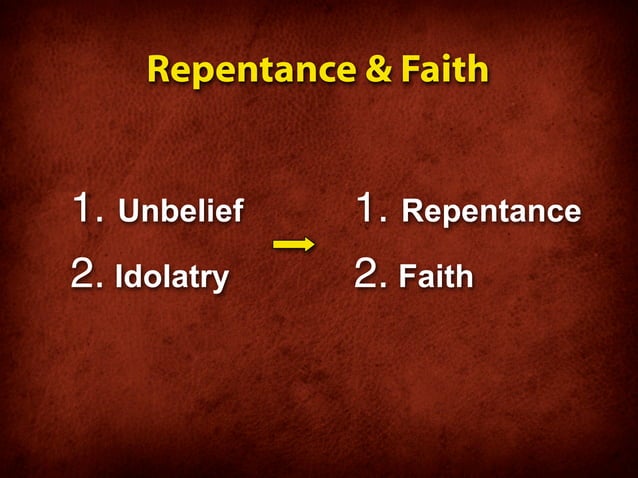 Repentance & Faith

1. Unbelief
2. Idolatry

1. Repentance
2. Faith